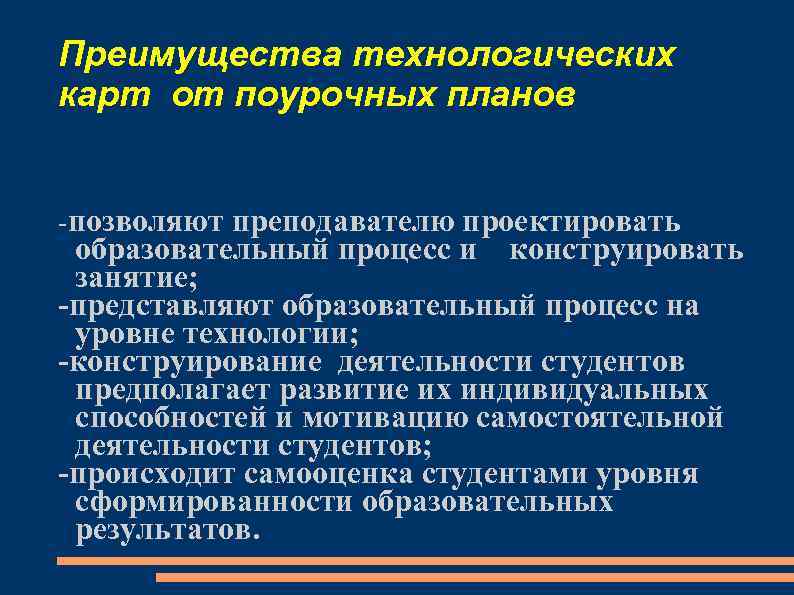 Преимущества технологических карт от поурочных планов

-позволяют преподавателю проектировать образовательный процесс и конструировать занятие;
-представляют образовательный процесс на уровне технологии;
-конструирование деятельности студентов предполагает развитие их индивидуальных способностей и мотивацию самостоятельной деятельности студентов;
-происходит самооценка студентами уровня сформированности образовательных результатов.